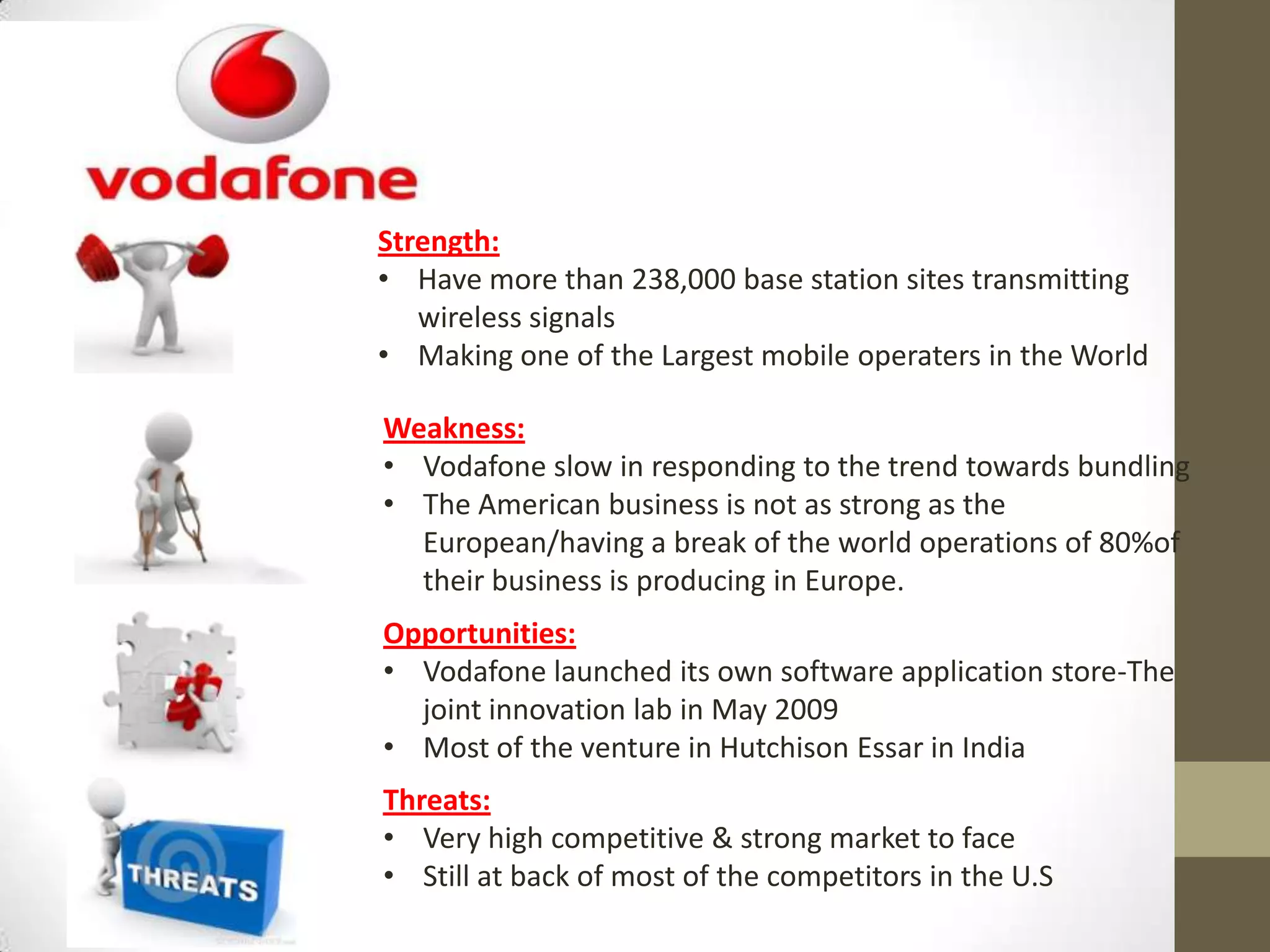 vodafone

Strength:
• Have more than 238,000 base station sites transmitting wireless signals
• Making one of the Largest mobile operaters in the World

Weakness:
• Vodafone slow in responding to the trend towards bundling
• The American business is not as strong as the European/having a break of the world operations of 80%of their business is producing in Europe.

Opportunities:
• Vodafone launched its own software application store-The joint innovation lab in May 2009
• Most of the venture in Hutchison Essar in India

Threats:
• Very high competitive & strong market to face
• Still at back of most of the competitors in the U.S

THREATS